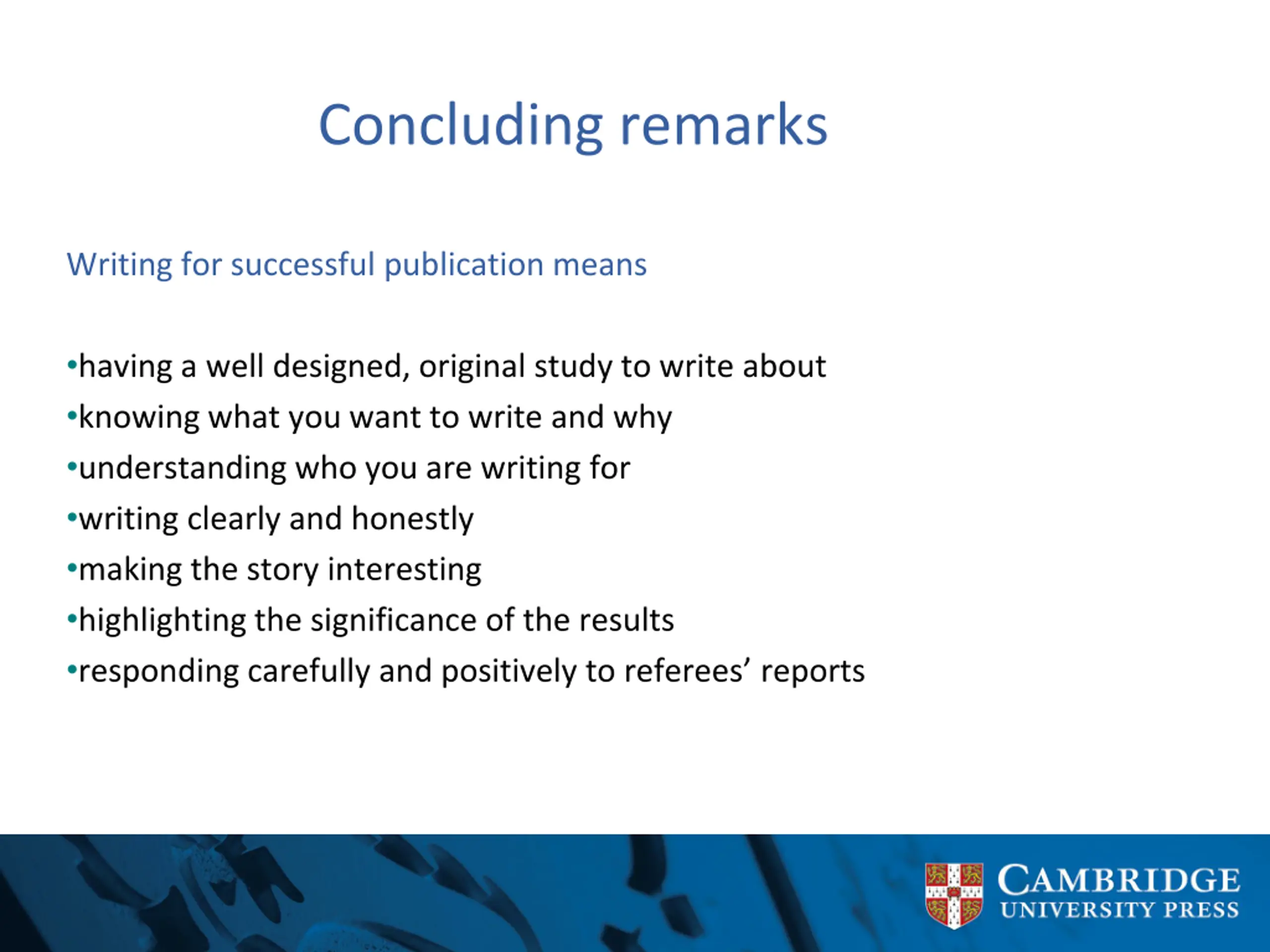 Concluding remarks

Writing for successful publication means

•having a well designed, original study to write about
•knowing what you want to write and why
•understanding who you are writing for
•writing clearly and honestly
•making the story interesting
•highlighting the significance of the results
•responding carefully and positively to referees' reports

CAMBRIDGE
UNIVERSITY PRESS